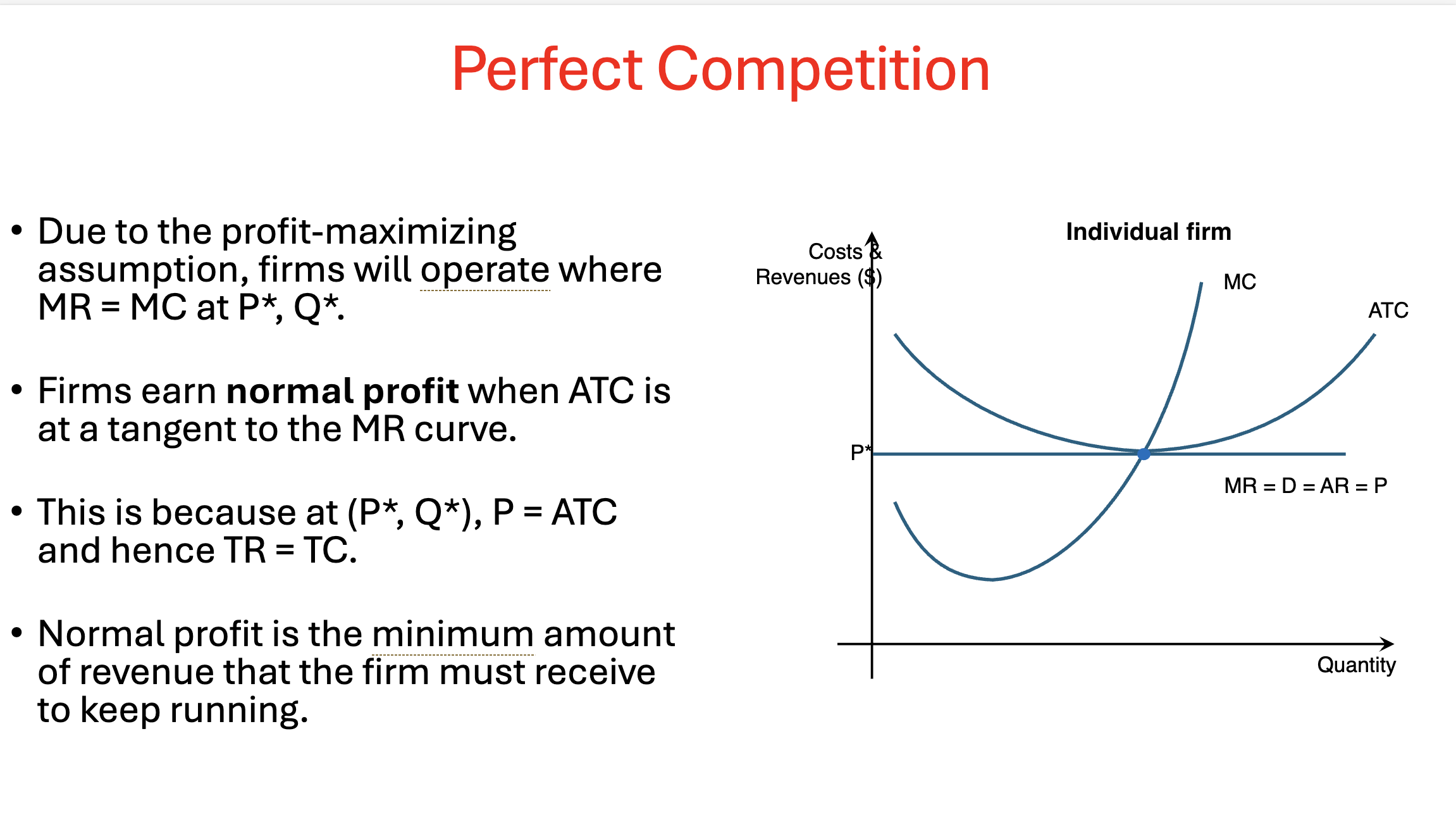 Perfect Competition

• Due to the profit-maximizing assumption, firms will operate where MR = MC at P*, Q*.

• Firms earn **normal profit** when ATC is at a tangent to the MR curve.

• This is because at (P*, Q*), P = ATC and hence TR = TC.

• Normal profit is the minimum amount of revenue that the firm must receive to keep running.

Individual firm

Costs & Revenues ($)

MC

ATC

P*

MR = D = AR = P

Quantity